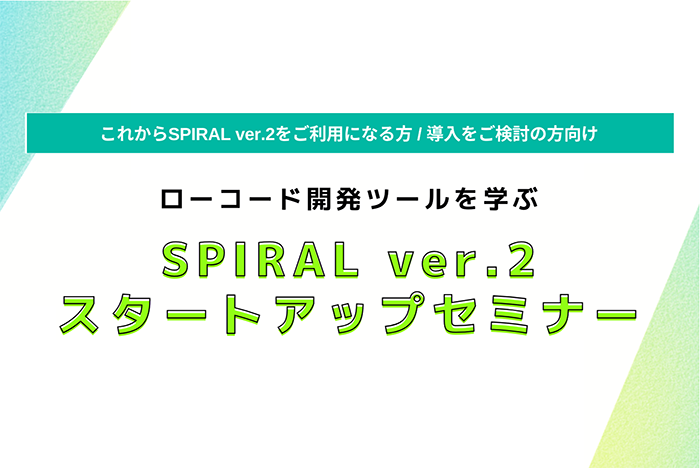 これからSPIRAL ver.2をご利用になる方 / 導入をご検討の方向け

ローコード開発ツールを学ぶ

SPIRAL ver.2
スタートアップセミナー